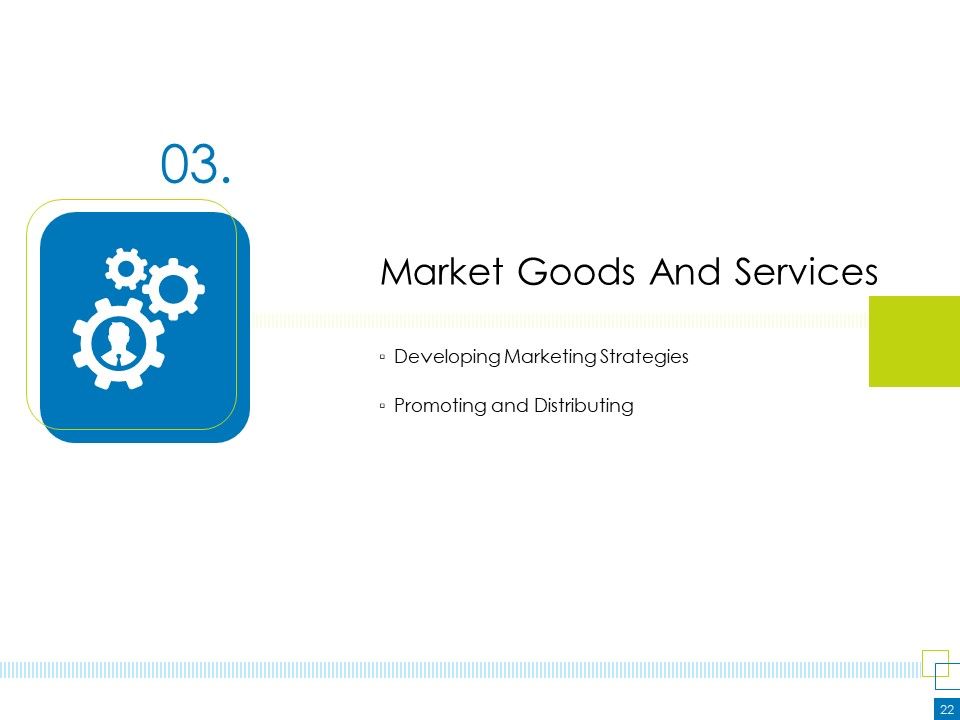 03.

Market Goods And Services

▫ Developing Marketing Strategies

▫ Promoting and Distributing

22